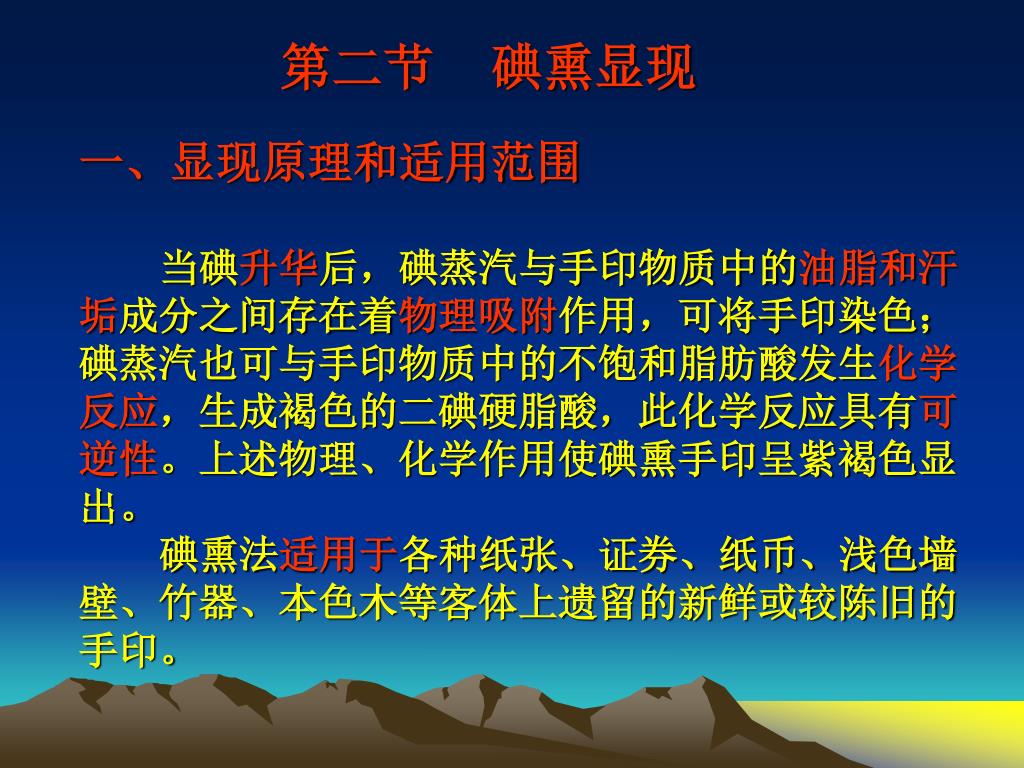 第二节　碘熏显现

一、显现原理和适用范围

当碘升华后，碘蒸汽与手印物质中的油脂和汗垢成分之间存在着物理吸附作用，可将手印染色；碘蒸汽也可与手印物质中的不饱和脂肪酸发生化学反应，生成褐色的二碘硬脂酸，此化学反应具有可逆性。上述物理、化学作用使碘熏手印呈紫褐色显出。

碘熏法适用于各种纸张、证券、纸币、浅色墙壁、竹器、本色木等客体上遗留的新鲜或较陈旧的手印。